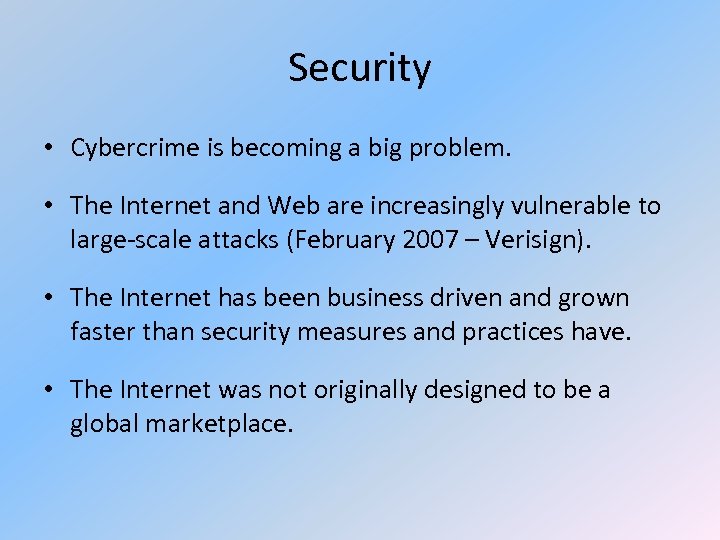 Security

• Cybercrime is becoming a big problem.

• The Internet and Web are increasingly vulnerable to large-scale attacks (February 2007 – Verisign).

• The Internet has been business driven and grown faster than security measures and practices have.

• The Internet was not originally designed to be a global marketplace.